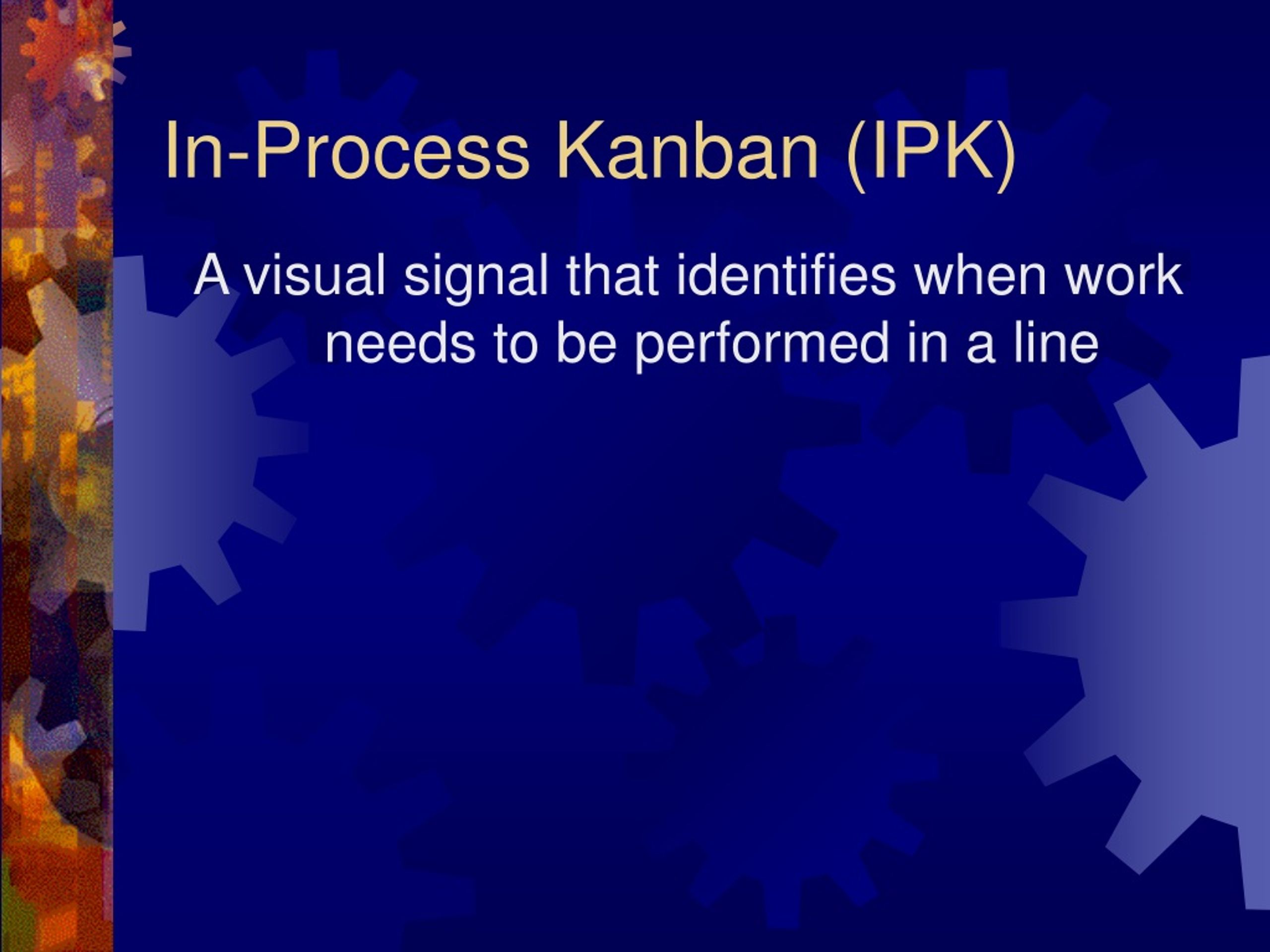 In-Process Kanban (IPK)

A visual signal that identifies when work needs to be performed in a line